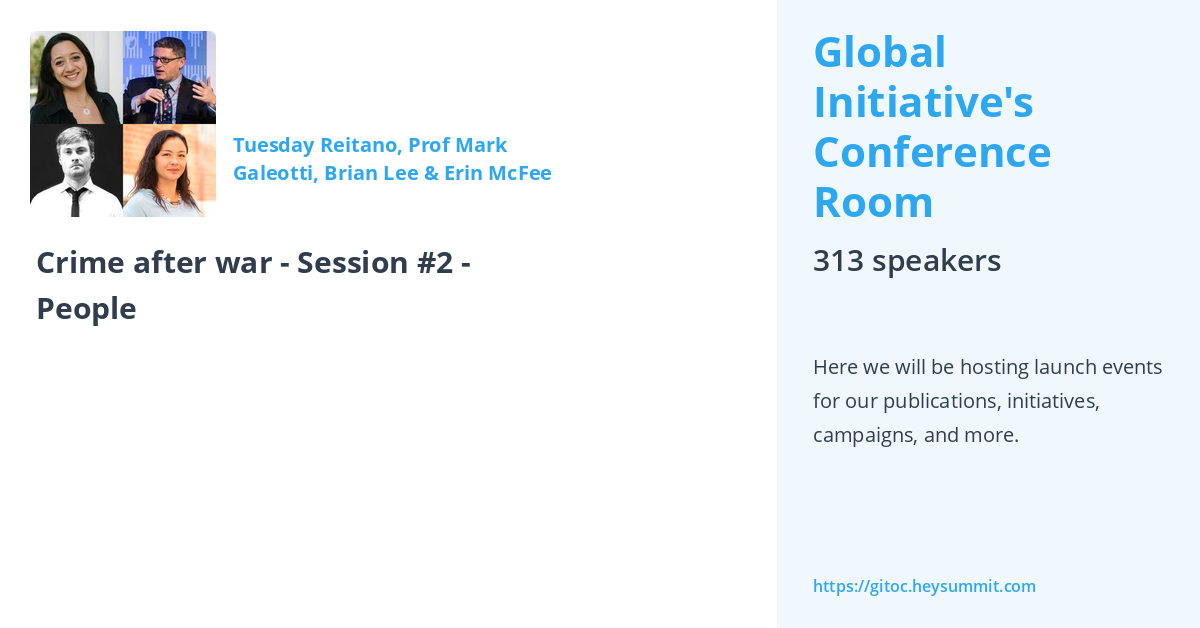 Tuesday Reitano, Prof Mark Galeotti, Brian Lee & Erin McFee

Crime after war - Session #2 - People

Global Initiative's Conference Room

313 speakers

Here we will be hosting launch events for our publications, initiatives, campaigns, and more.

https://gitoc.heysummit.com